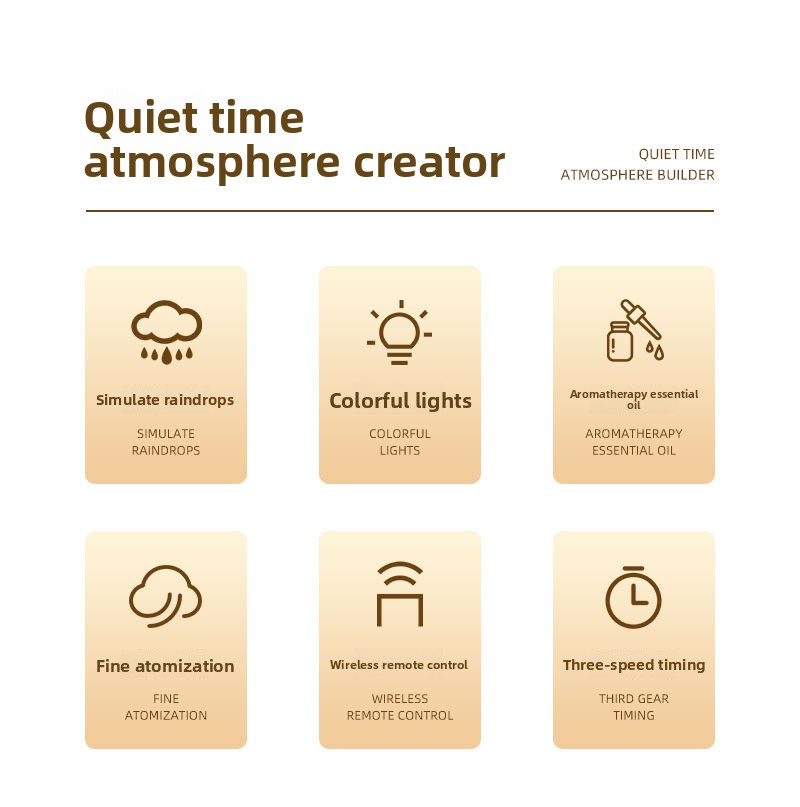 Quiet time atmosphere creator

QUIET TIME
ATMOSPHERE BUILDER

Simulate raindrops

SIMULATE
RAINDROPS

Colorful lights

COLORFUL
LIGHTS

Aromatherapy essential oil

AROMATHERAPY
ESSENTIAL OIL

Fine atomization

FINE
ATOMIZATION

Wireless remote control

WIRELESS
REMOTE CONTROL

Three-speed timing

THIRD GEAR
TIMING